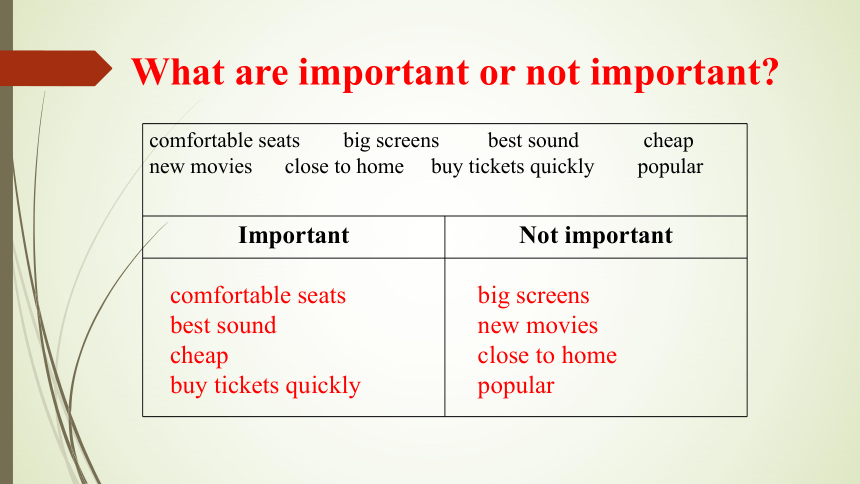 What are important or not important?

comfortable seats big screens best sound cheap
new movies close to home buy tickets quickly popular

| Important | Not important |
|---|---|
| comfortable seats<br>best sound<br>cheap<br>buy tickets quickly | big screens<br>new movies<br>close to home<br>popular |